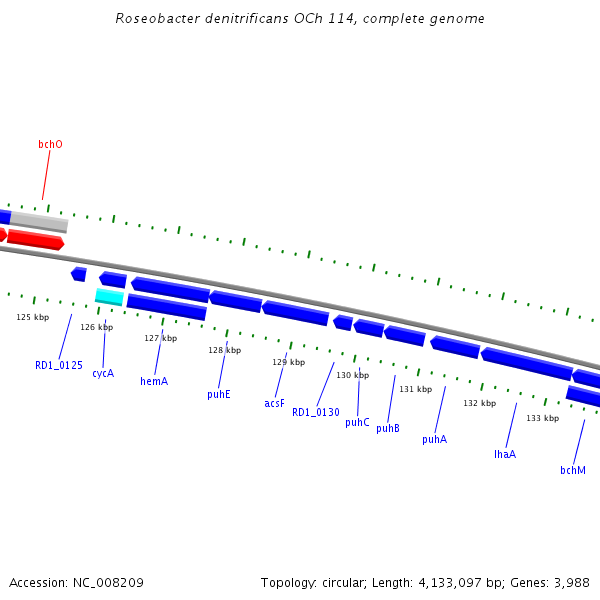 Roseobacter denitrificans OCh 114, complete genome

bchO

125 kbp
126 kbp
127 kbp
128 kbp
129 kbp
130 kbp
131 kbp
132 kbp
133 kbp

RD1_0125
cycA
hemA
puhE
acsF
RD1_0130
puhC
puhB
puhA
lhaA
bchM

Accession: NC_008209

Topology: circular; Length: 4,133,097 bp; Genes: 3,988